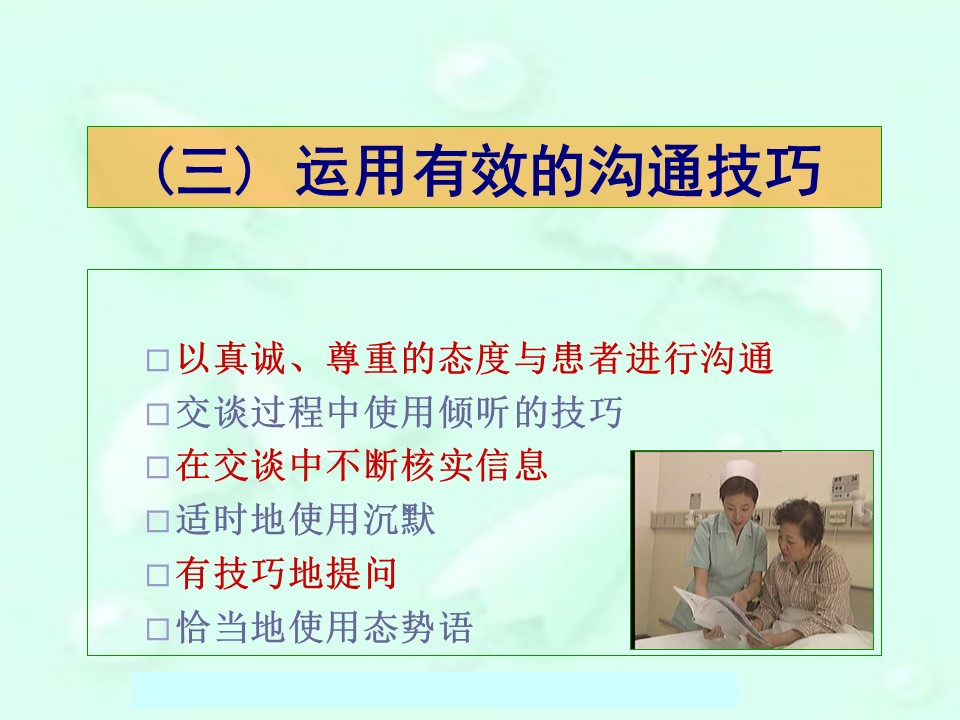 （三）运用有效的沟通技巧

□以真诚、尊重的态度与患者进行沟通
□交谈过程中使用倾听的技巧
□在交谈中不断核实信息
□适时地使用沉默
□有技巧地提问
□恰当地使用态势语